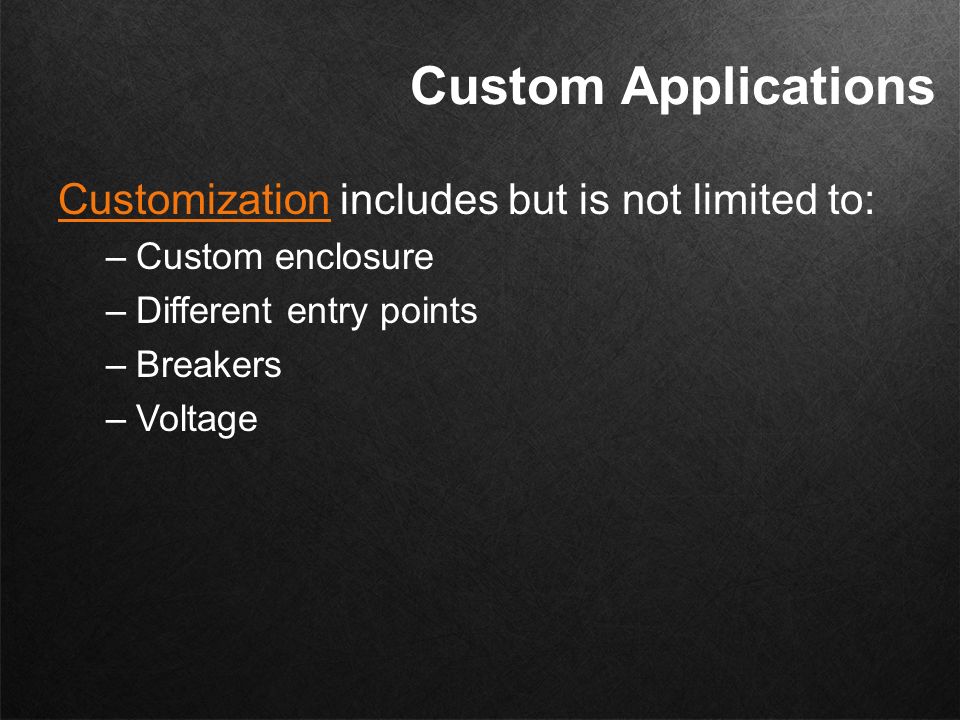 Custom Applications

Customization includes but is not limited to:

– Custom enclosure
– Different entry points
– Breakers
– Voltage